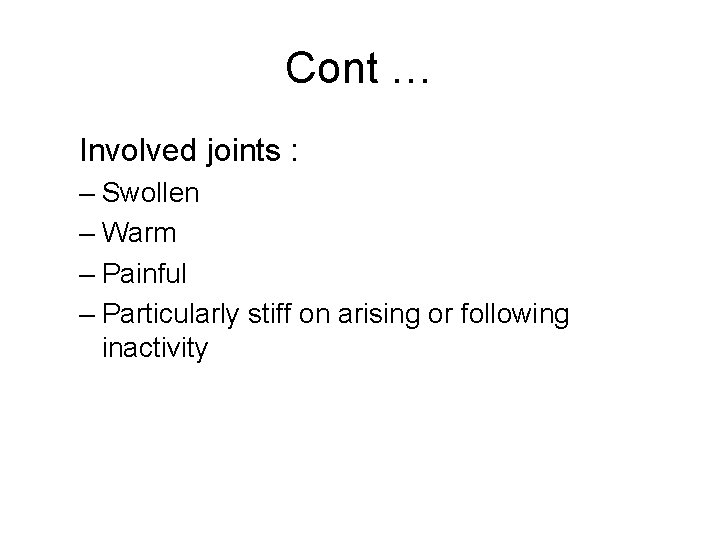 Cont …

Involved joints :

– Swollen

– Warm

– Painful

– Particularly stiff on arising or following inactivity